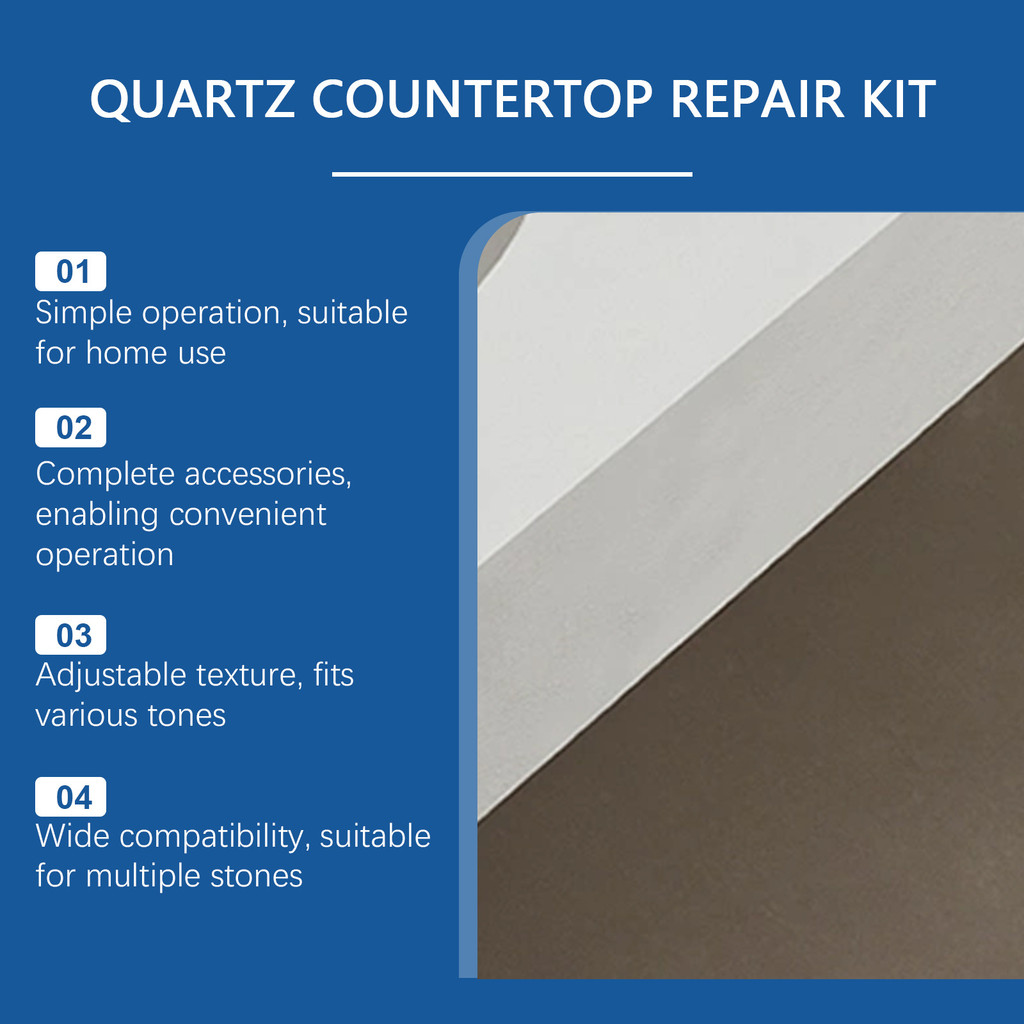 QUARTZ COUNTERTOP REPAIR KIT

01
Simple operation, suitable for home use

02
Complete accessories, enabling convenient operation

03
Adjustable texture, fits various tones

04
Wide compatibility, suitable for multiple stones